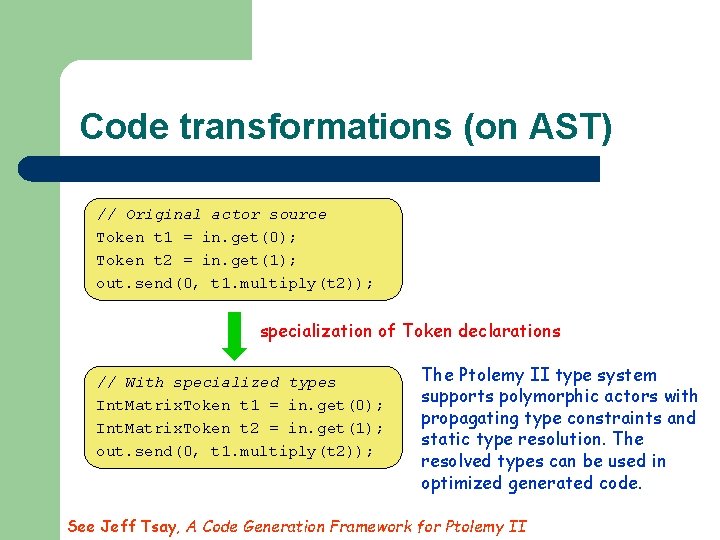 Code transformations (on AST)

// Original actor source
Token t1 = in.get(0);
Token t2 = in.get(1);
out.send(0, t1.multiply(t2));

specialization of Token declarations

// With specialized types
IntMatrixToken t1 = in.get(0);
IntMatrixToken t2 = in.get(1);
out.send(0, t1.multiply(t2));

The Ptolemy II type system supports polymorphic actors with propagating type constraints and static type resolution. The resolved types can be used in optimized generated code.

See Jeff Tsay, A Code Generation Framework for Ptolemy II